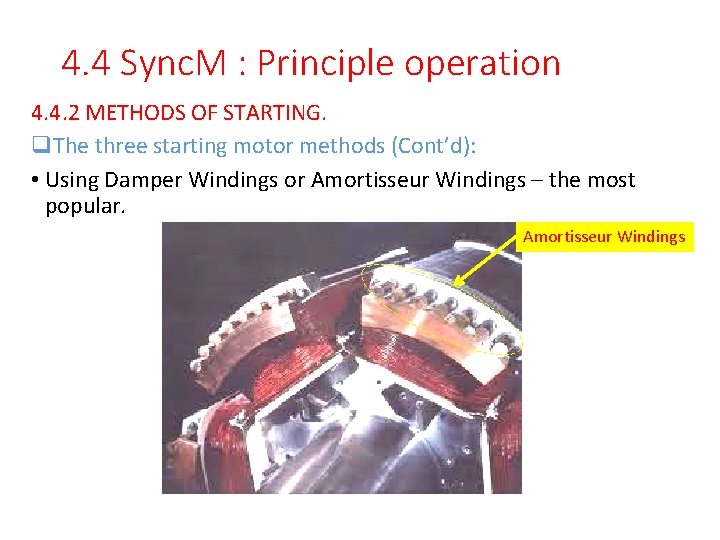 4.4 SyncM : Principle operation

4.4.2 METHODS OF STARTING.

❑The three starting motor methods (Cont'd):

• Using Damper Windings or Amortisseur Windings – the most popular.

Amortisseur Windings